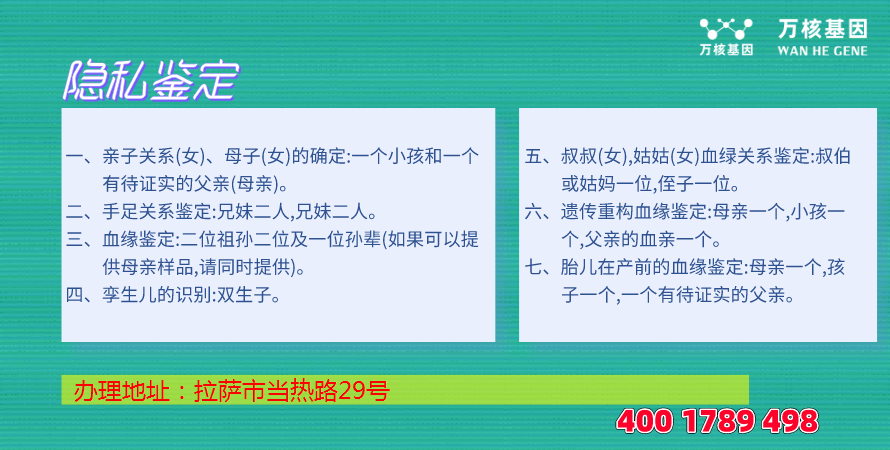 万核基因
万核基因
WAN HE GENE

隐私鉴定

一、亲子关系(女)、母子(女)的确定:一个小孩和一个有待证实的父亲(母亲)。
二、手足关系鉴定:兄妹二人,兄妹二人。
三、血缘鉴定:二位祖孙二位及一位孙辈(如果可以提供母亲样品,请同时提供)。
四、孪生儿的识别:双生子。

五、叔叔(女),姑姑(女)血绿关系鉴定:叔伯或姑妈一位,侄子一位。
六、遗传重构血缘鉴定:母亲一个,小孩一个,父亲的血亲一个。
七、胎儿在产前的血缘鉴定:母亲一个,孩子一个,一个有待证实的父亲。

办理地址：拉萨市当热路29号

400 1789 498